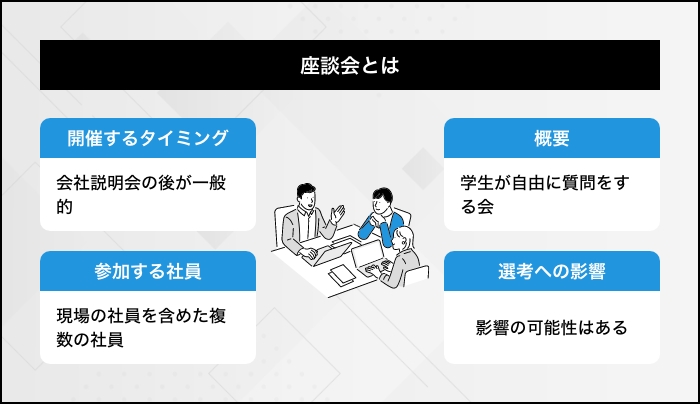 座談会とは

開催するタイミング

会社説明会の後が一般的

参加する社員

現場の社員を含めた複数の社員

概要

学生が自由に質問をする会

選考への影響

影響の可能性はある